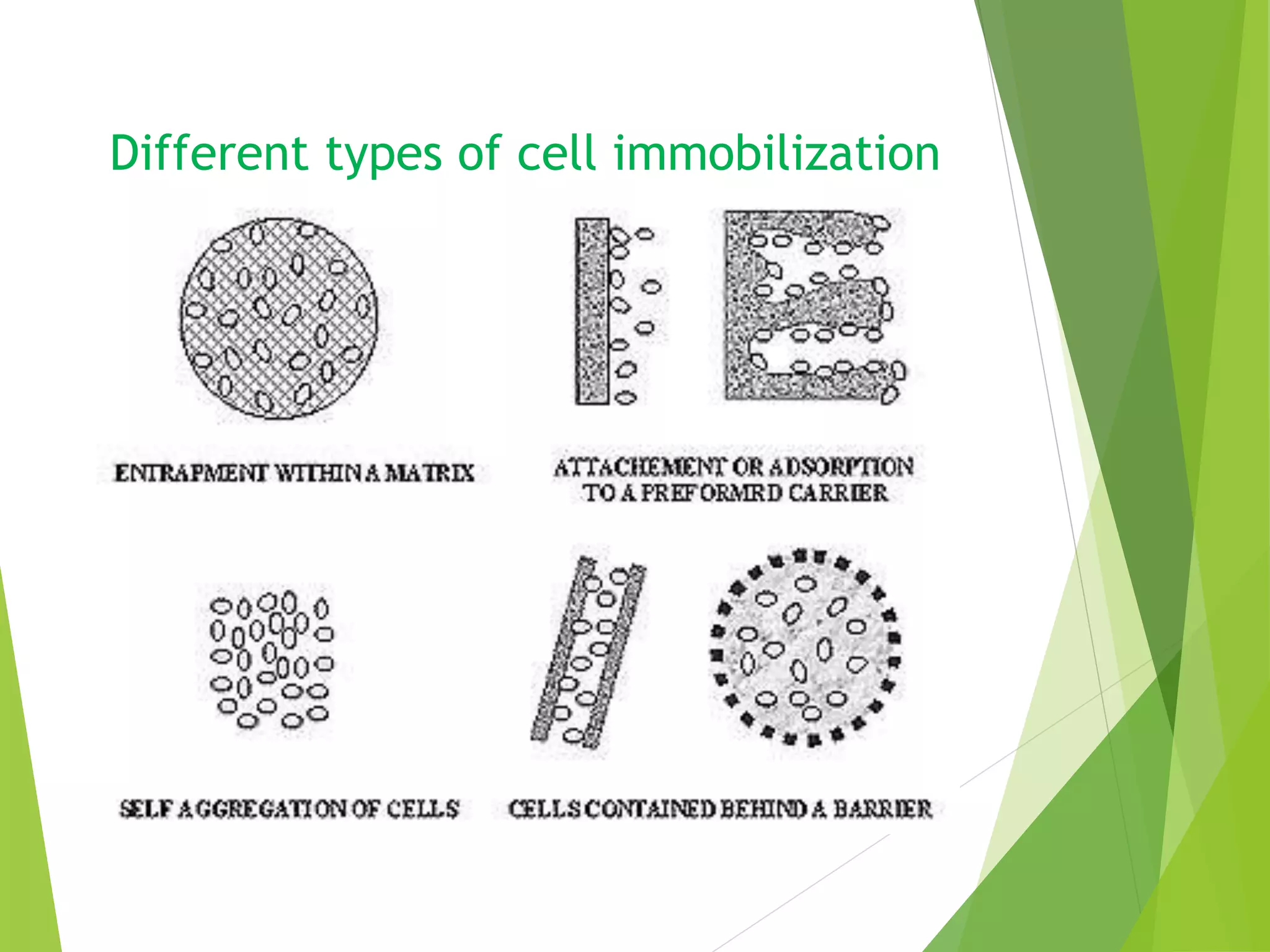 Different types of cell immobilization

ENTRAPMENT WITHIN A MATRIX

ATTACHEMENT OR ADSORPTION TO A PREFORMRD CARRIER

SELF AGGREGATION OF CELLS

CELLS CONTAINED BEHIND A BARRIER